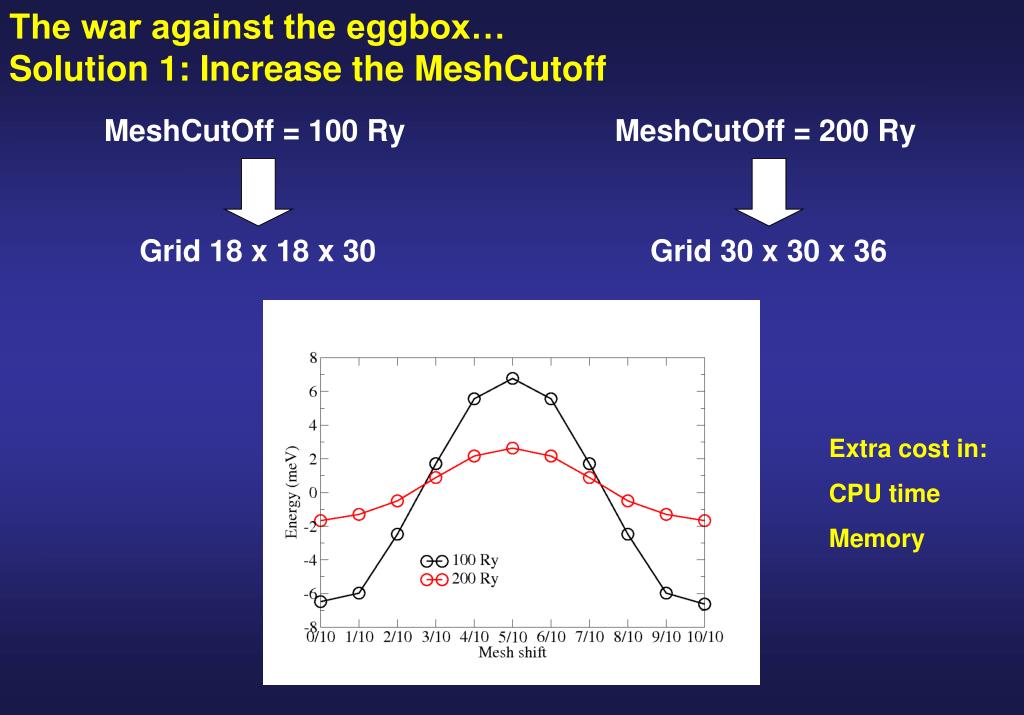 The war against the eggbox…
Solution 1: Increase the MeshCutoff

MeshCutOff = 100 Ry

Grid 18 x 18 x 30

MeshCutOff = 200 Ry

Grid 30 x 30 x 36

8
6
4
2
0
-2
-4
-6
-8
Energy (meV)
100 Ry
200 Ry
0/10 1/10 2/10 3/10 4/10 5/10 6/10 7/10 8/10 9/10 10/10
Mesh shift

Extra cost in:
CPU time
Memory